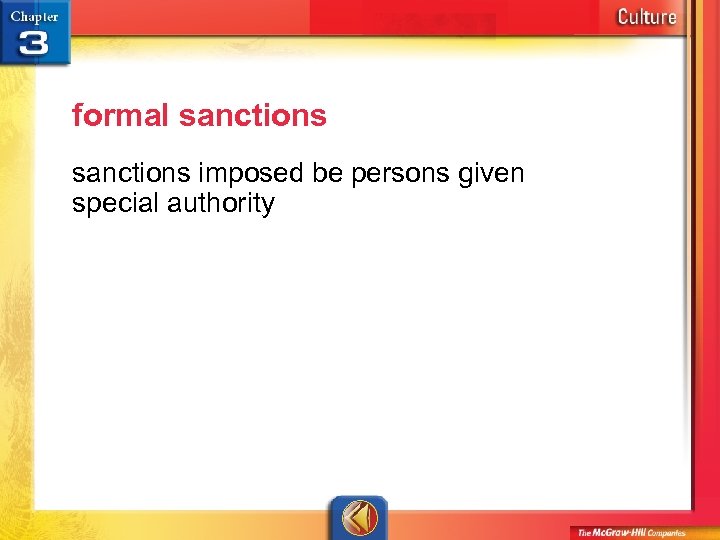 Chapter 3

Culture

formal sanctions

sanctions imposed be persons given special authority

The McGraw-Hill Companies